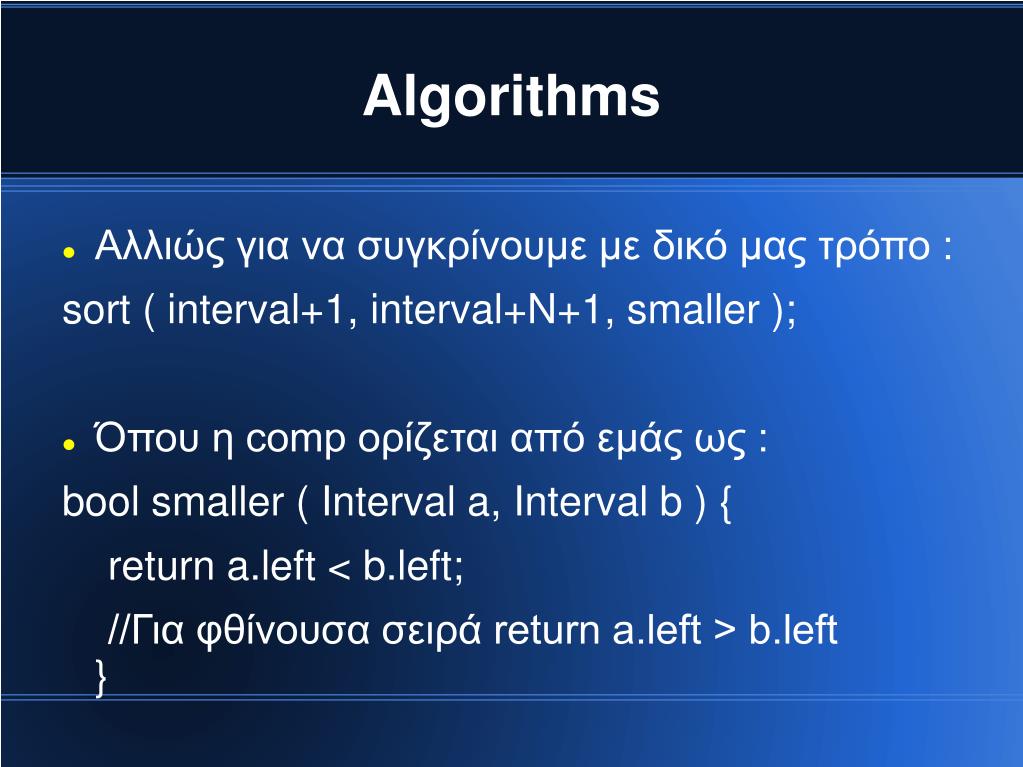 Algorithms

● Αλλιώς για να συγκρίνουμε με δικό μας τρόπο :

sort ( interval+1, interval+N+1, smaller );

● Όπου η comp ορίζεται από εμάς ως :

bool smaller ( Interval a, Interval b ) {

return a.left < b.left;

//Για φθίνουσα σειρά return a.left > b.left

}